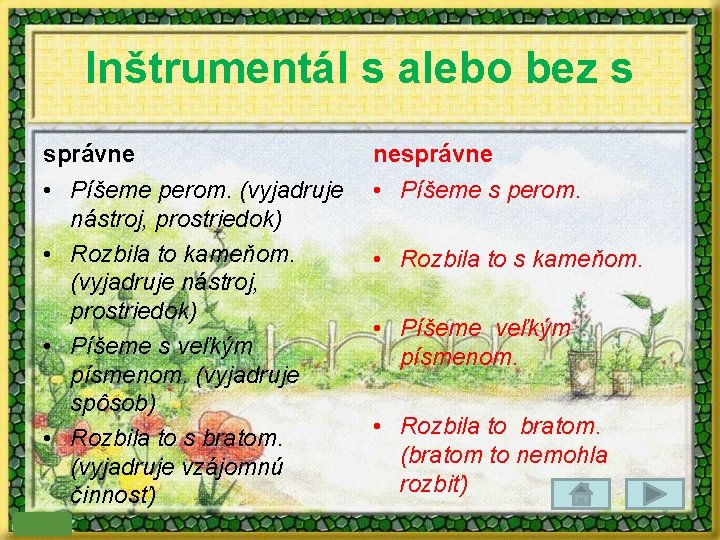 Inštrumentál s alebo bez s

správne

• Píšeme perom. (vyjadruje nástroj, prostriedok)
• Rozbila to kameňom. (vyjadruje nástroj, prostriedok)
• Píšeme s veľkým písmenom. (vyjadruje spôsob)
• Rozbila to s bratom. (vyjadruje vzájomnú činnosť)

nesprávne

• Píšeme s perom.
• Rozbila to s kameňom.
• Píšeme veľkým písmenom.
• Rozbila to bratom. (bratom to nemohla rozbiť)